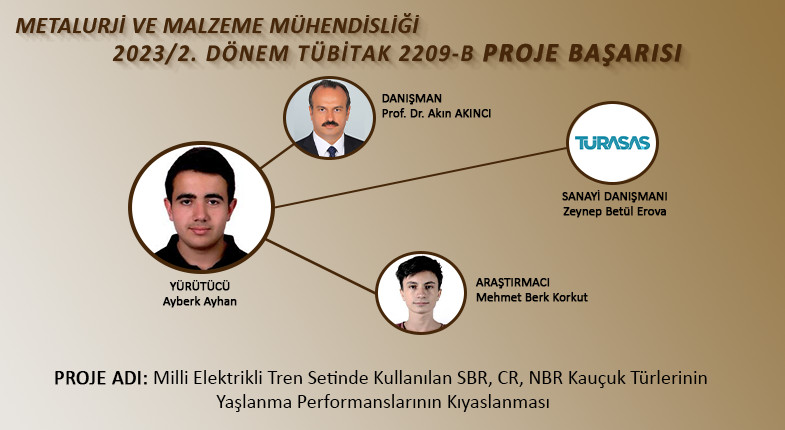 METALURJİ VE MALZEME MÜHENDİSLİĞİ
2023/2. DÖNEM TÜBİTAK 2209-B PROJE BAŞARISI

DANIŞMAN
Prof. Dr. Akın AKINCI

TÜRASAŞ

SANAYİ DANIŞMANI
Zeynep Betül Erova

YÜRÜTÜCÜ
Ayberk Ayhan

ARAŞTIRMACI
Mehmet Berk Korkut

PROJE ADI: Milli Elektrikli Tren Setinde Kullanılan SBR, CR, NBR Kauçuk Türlerinin Yaşlanma Performanslarının Kıyaslanması